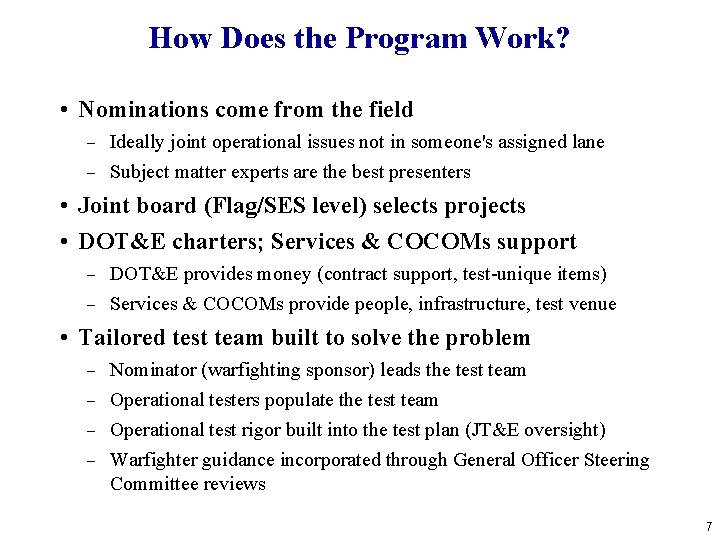 How Does the Program Work?

• Nominations come from the field
– Ideally joint operational issues not in someone's assigned lane
– Subject matter experts are the best presenters
• Joint board (Flag/SES level) selects projects
• DOT&E charters; Services & COCOMs support
– DOT&E provides money (contract support, test-unique items)
– Services & COCOMs provide people, infrastructure, test venue
• Tailored test team built to solve the problem
– Nominator (warfighting sponsor) leads the test team
– Operational testers populate the test team
– Operational test rigor built into the test plan (JT&E oversight)
– Warfighter guidance incorporated through General Officer Steering Committee reviews

7